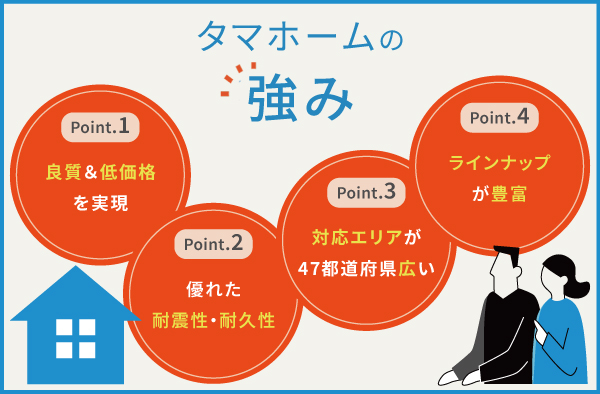 タマホームの
強み

Point.1
良質＆低価格
を実現

Point.2
優れた
耐震性・耐久性

Point.3
対応エリアが
47都道府県広い

Point.4
ラインナップ
が豊富